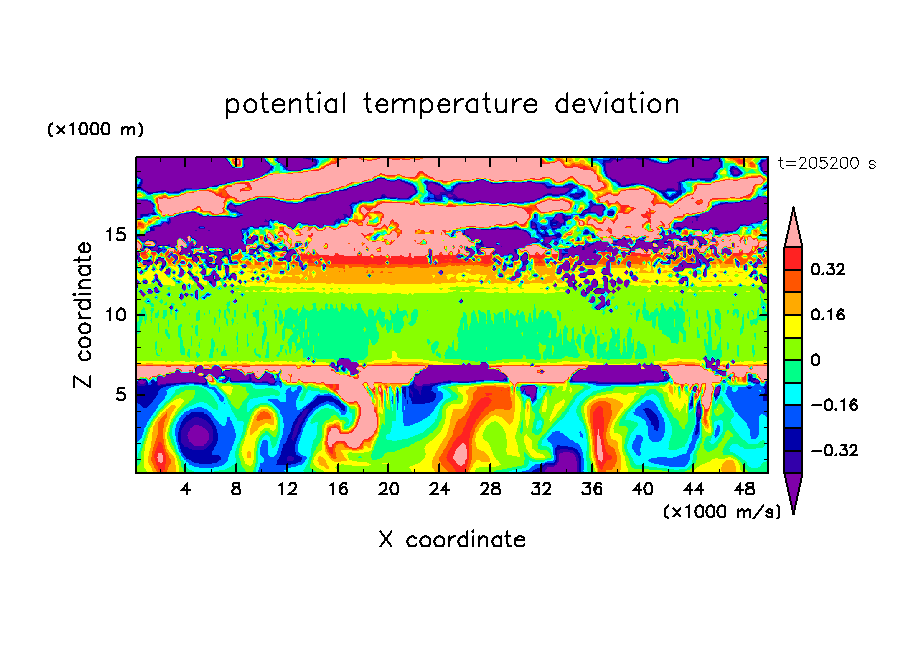 potential temperature deviation

(×1000 m)

t=205200 s

Z coordinate

15
10
5

4 8 12 16 20 24 28 32 36 40 44 48

(×1000 m/s)

X coordinate

0.32
0.16
0
−0.16
−0.32